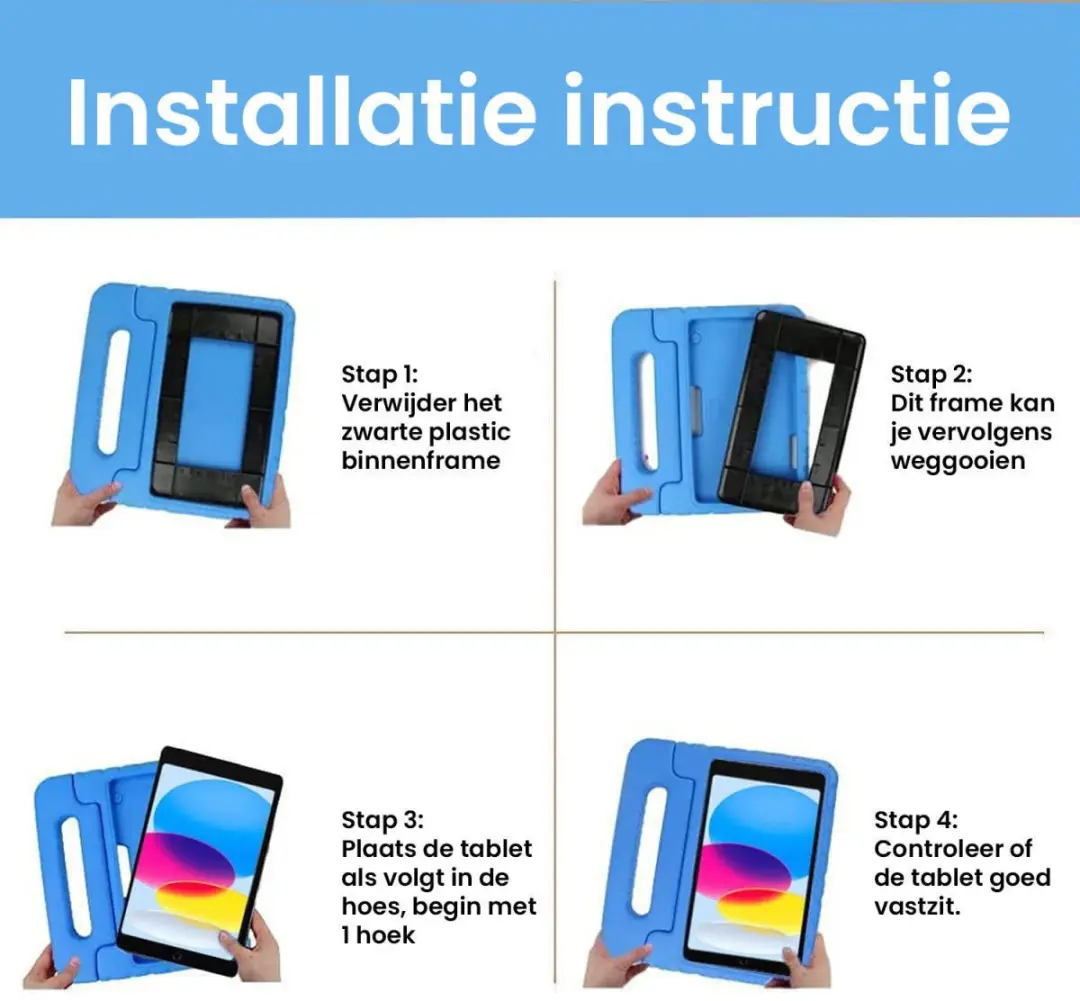 Installatie instructie

Stap 1:
Verwijder het zwarte plastic binnenframe

Stap 2:
Dit frame kan je vervolgens weggooien

Stap 3:
Plaats de tablet als volgt in de hoes, begin met 1 hoek

Stap 4:
Controleer of de tablet goed vastzit.